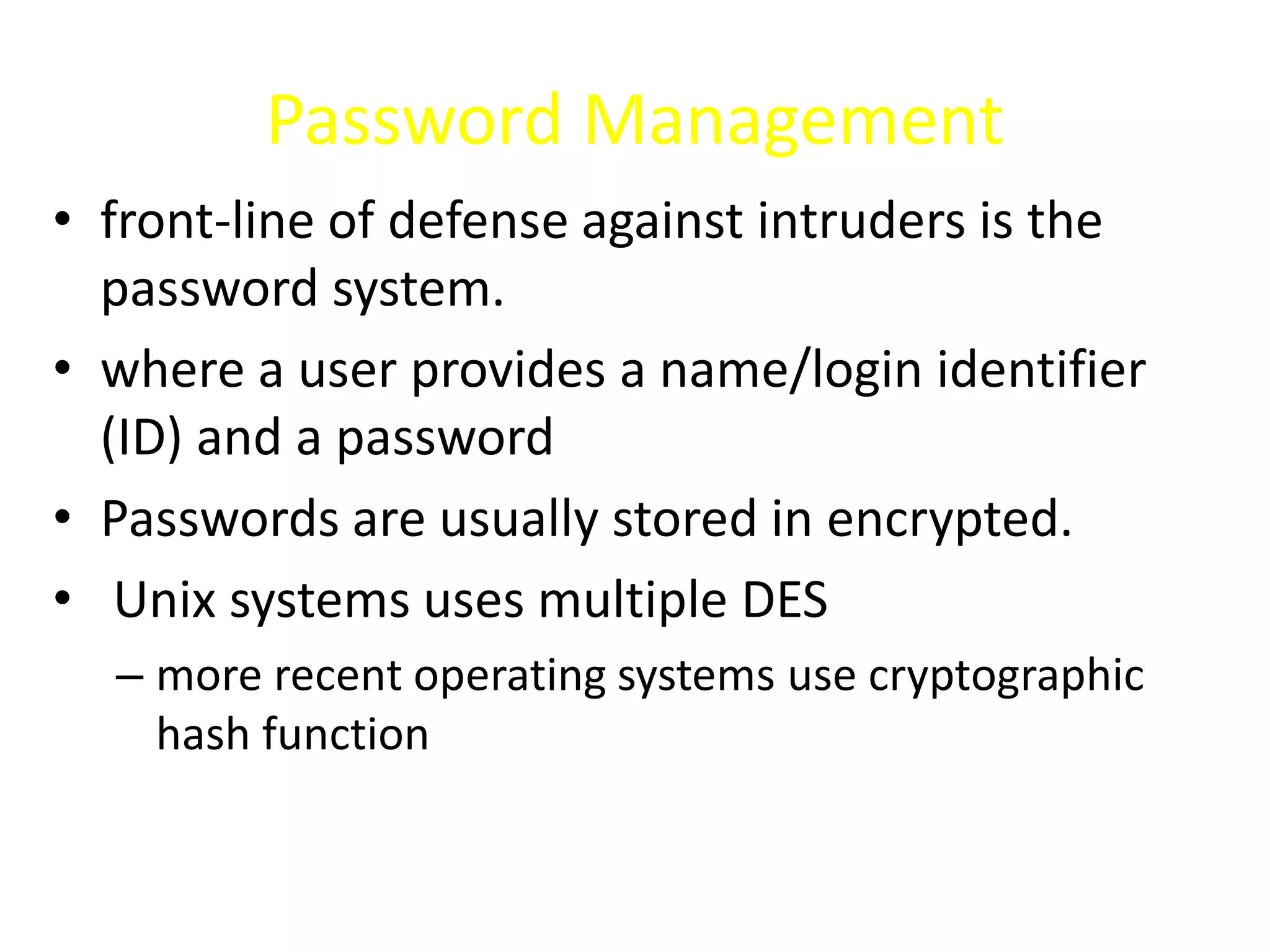 Password Management

• front-line of defense against intruders is the password system.

• where a user provides a name/login identifier (ID) and a password

• Passwords are usually stored in encrypted.

• Unix systems uses multiple DES

– more recent operating systems use cryptographic hash function